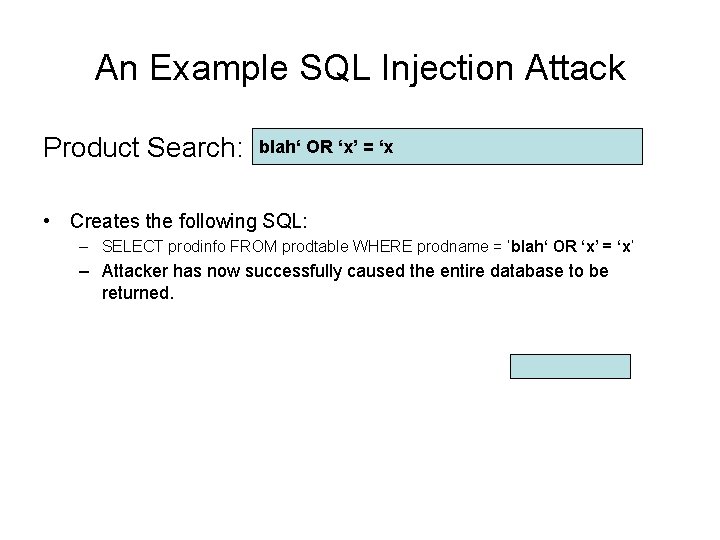 An Example SQL Injection Attack

Product Search: blah‘ OR ‘x’ = ‘x

• Creates the following SQL:
  – SELECT prodinfo FROM prodtable WHERE prodname = 'blah‘ OR ‘x’ = ‘x'
  – Attacker has now successfully caused the entire database to be returned.